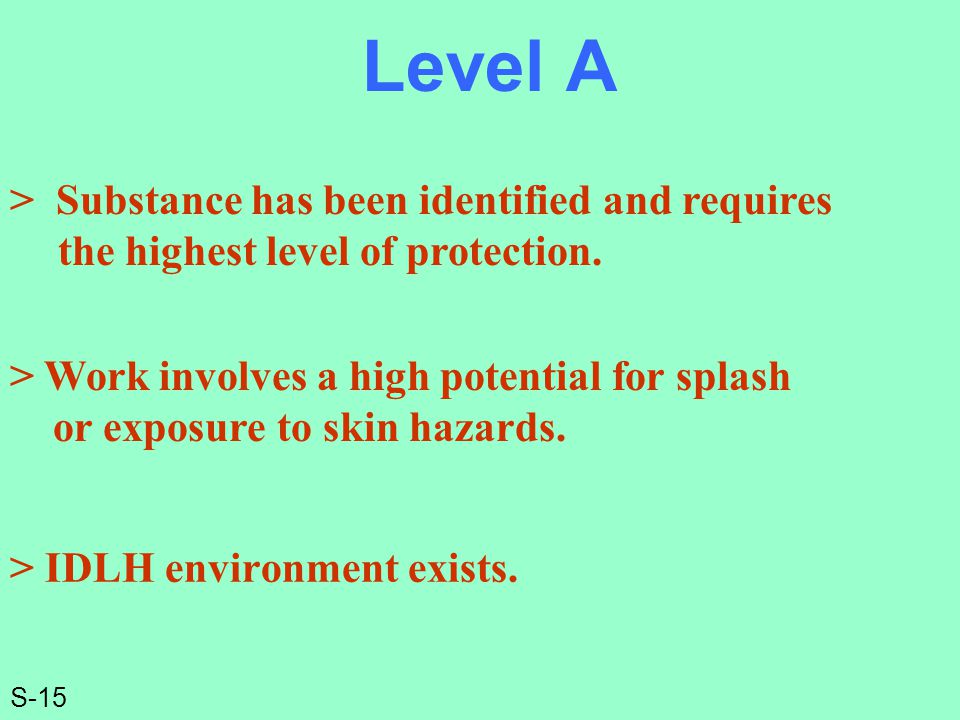 Level A

> Substance has been identified and requires the highest level of protection.

> Work involves a high potential for splash or exposure to skin hazards.

> IDLH environment exists.

S-15